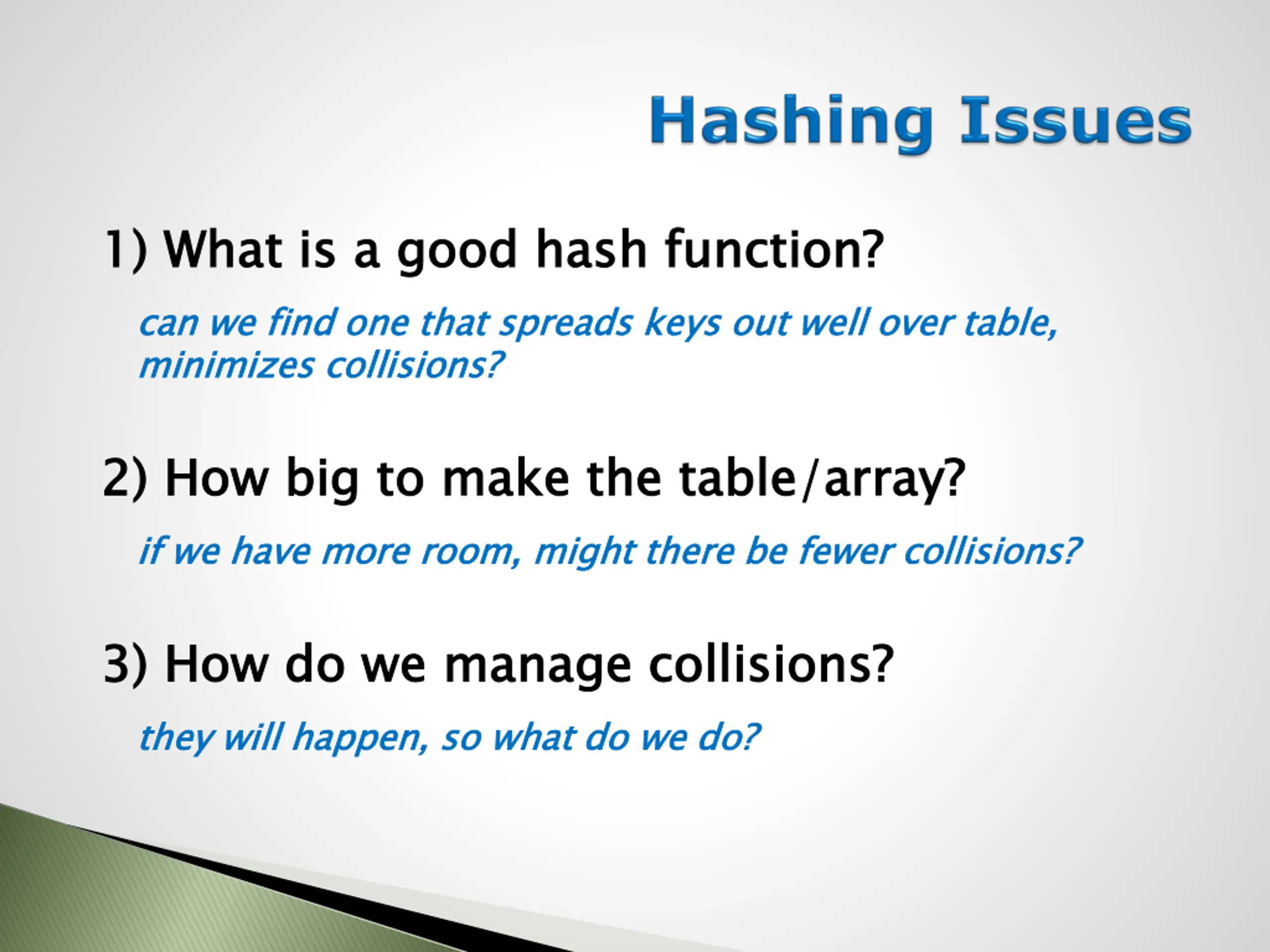 Hashing Issues

1) What is a good hash function?

can we find one that spreads keys out well over table, minimizes collisions?

2) How big to make the table/array?

if we have more room, might there be fewer collisions?

3) How do we manage collisions?

they will happen, so what do we do?